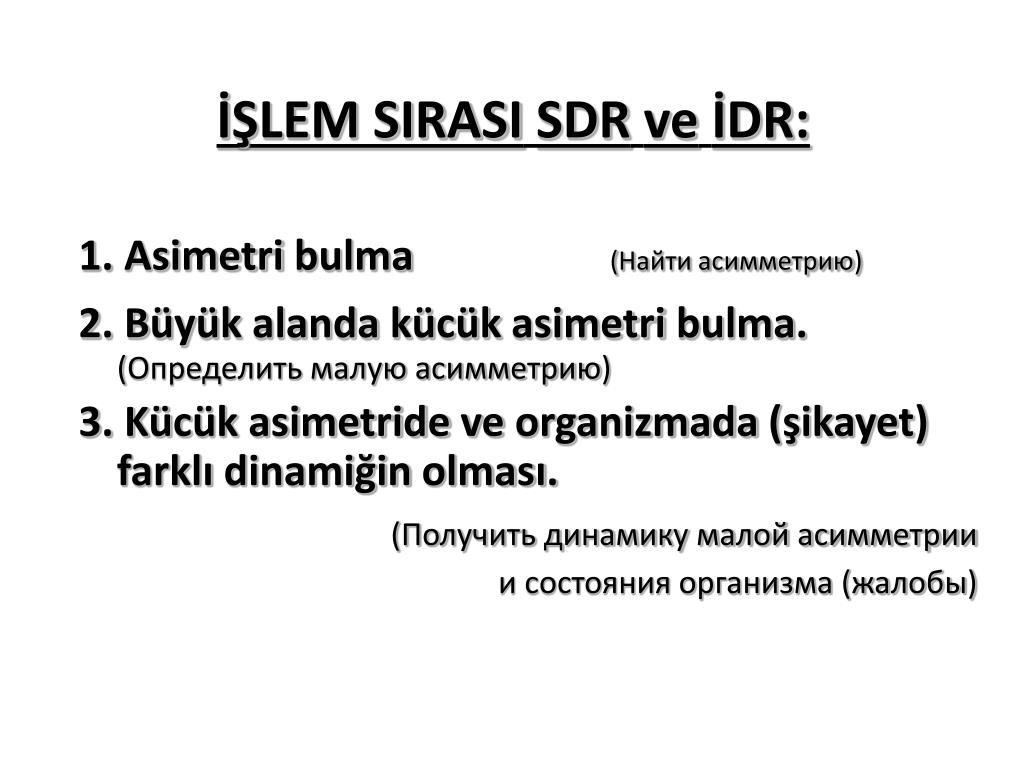 İŞLEM SIRASI SDR ve İDR:

1. Asimetri bulma (Найти асимметрию)

2. Büyük alanda kücük asimetri bulma. (Определить малую асимметрию)

3. Kücük asimetride ve organizmada (şikayet) farklı dinamiğin olması.

(Получить динамику малой асимметрии и состояния организма (жалобы)